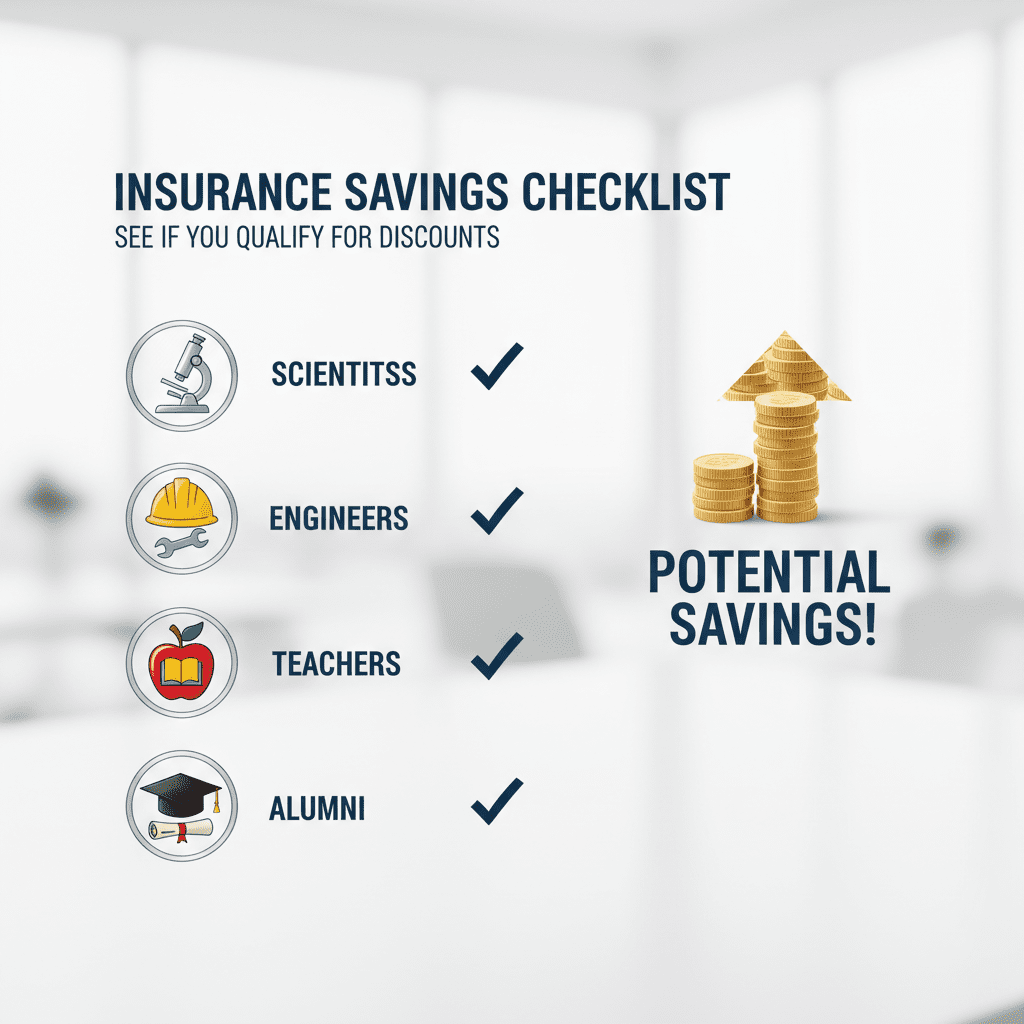 INSURANCE SAVINGS CHECKLIST
SEE IF YOU QUALIFY FOR DISCOUNTS

SCIENTITSS ✓

ENGINEERS ✓

TEACHERS ✓

ALUMNI ✓

POTENTIAL SAVINGS!